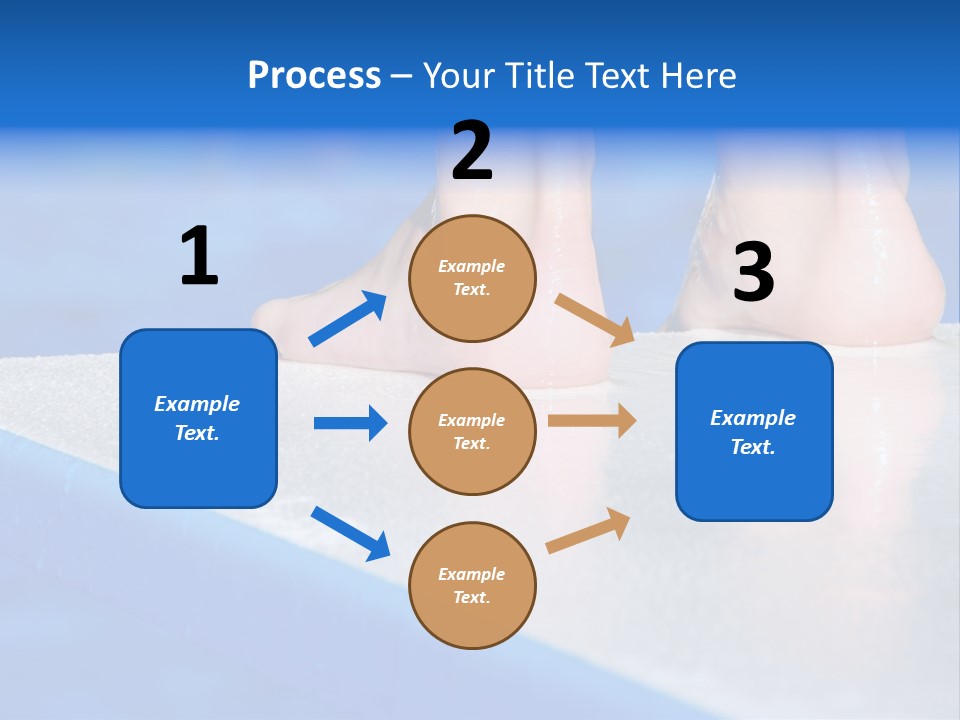 Process – Your Title Text Here

1

Example Text.

2

Example Text.

Example Text.

Example Text.

3

Example Text.